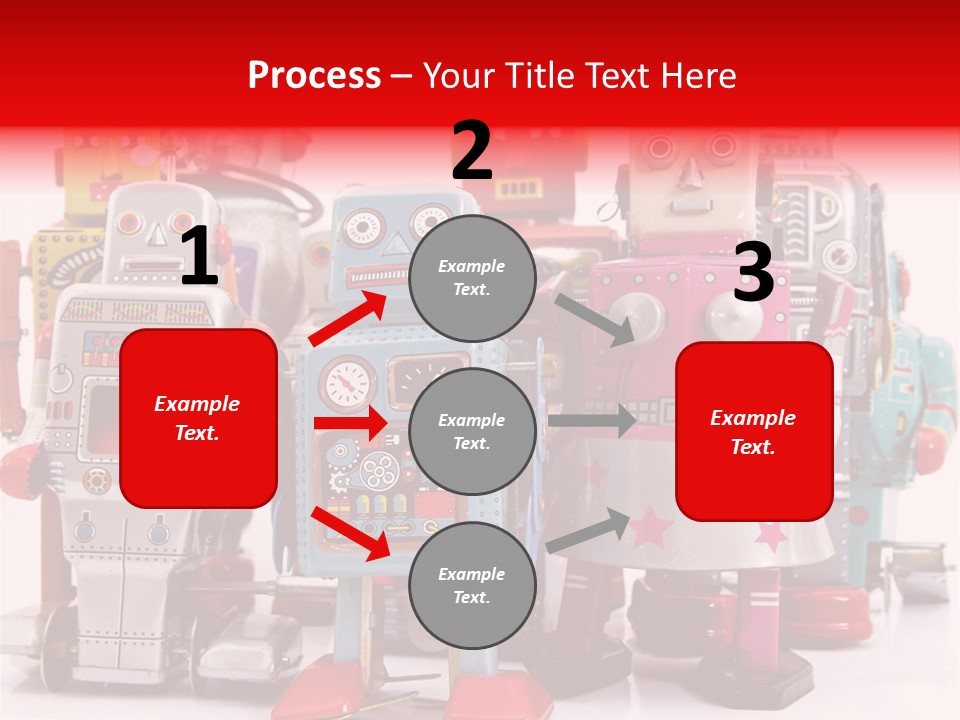 Process – Your Title Text Here

1

Example Text.

2

Example Text.

Example Text.

Example Text.

3

Example Text.